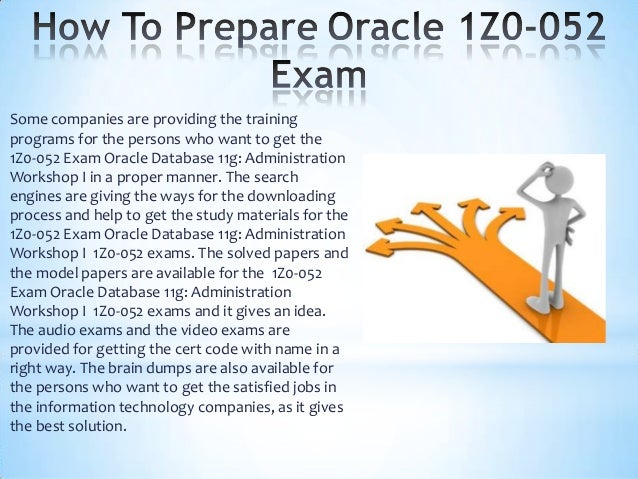 How To Prepare Oracle 1Z0-052 Exam

Some companies are providing the training programs for the persons who want to get the 1Z0-052 Exam Oracle Database 11g: Administration Workshop I in a proper manner. The search engines are giving the ways for the downloading process and help to get the study materials for the 1Z0-052 Exam Oracle Database 11g: Administration Workshop I 1Z0-052 exams. The solved papers and the model papers are available for the 1Z0-052 Exam Oracle Database 11g: Administration Workshop I 1Z0-052 exams and it gives an idea. The audio exams and the video exams are provided for getting the cert code with name in a right way. The brain dumps are also available for the persons who want to get the satisfied jobs in the information technology companies, as it gives the best solution.